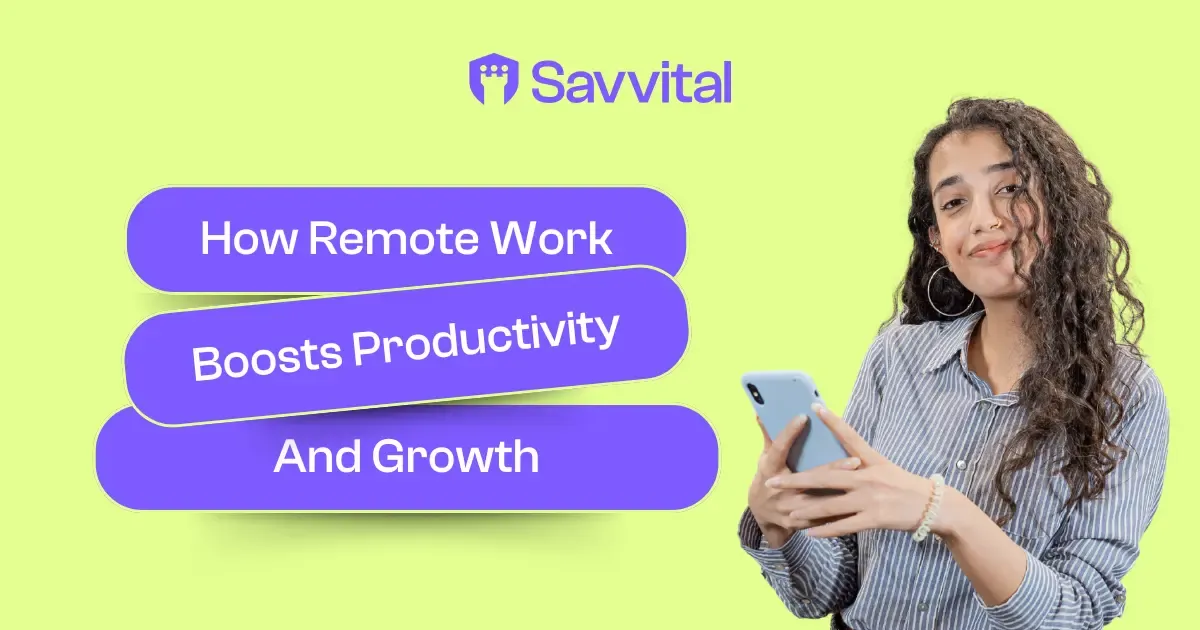 Savvital

How Remote Work

Boosts Productivity

And Growth